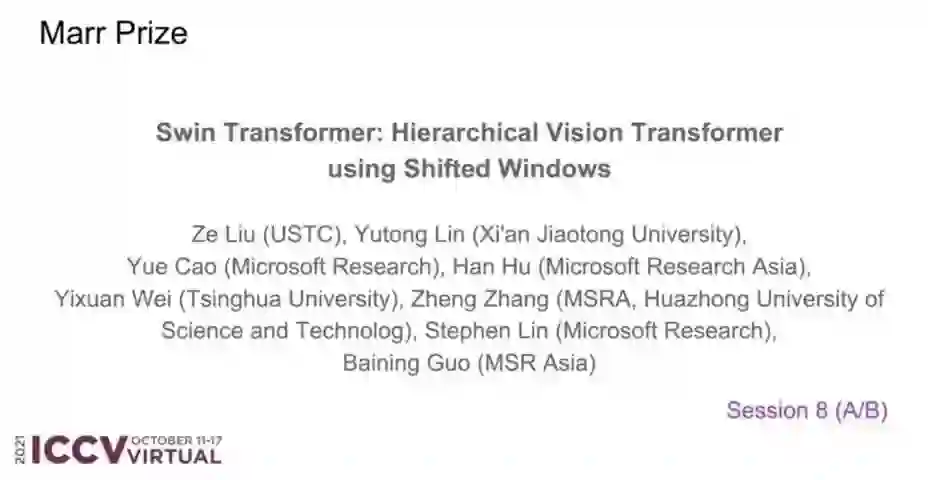 Marr Prize

Swin Transformer: Hierarchical Vision Transformer using Shifted Windows

Ze Liu (USTC), Yutong Lin (Xi'an Jiaotong University), Yue Cao (Microsoft Research), Han Hu (Microsoft Research Asia), Yixuan Wei (Tsinghua University), Zheng Zhang (MSRA, Huazhong University of Science and Technolog), Stephen Lin (Microsoft Research), Baining Guo (MSR Asia)

Session 8 (A/B)

2021 ICCV OCTOBER 11-17 VIRTUAL